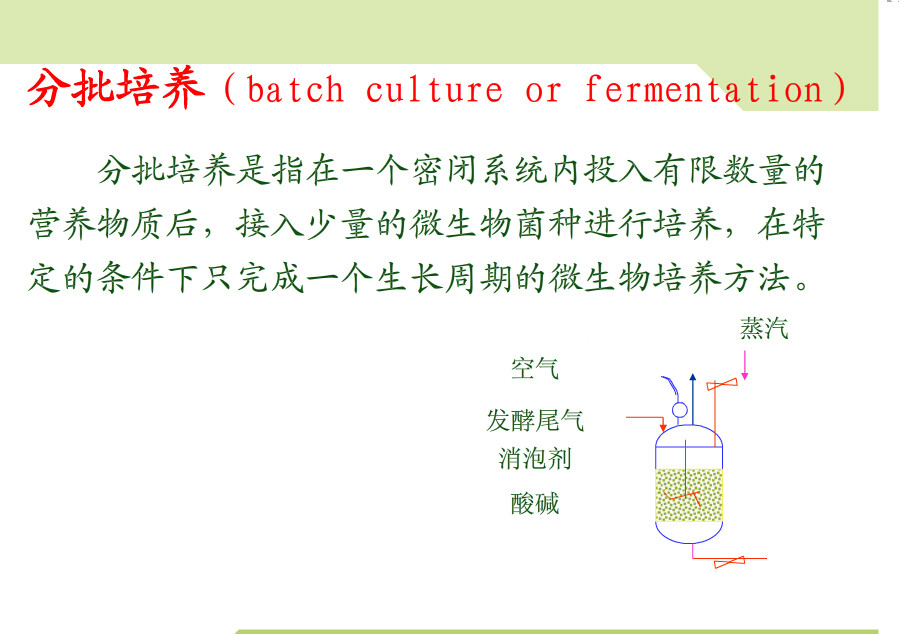 分批培养（batch culture or fermentation）

分批培养是指在一个密闭系统内投入有限数量的营养物质后，接入少量的微生物菌种进行培养，在特定的条件下只完成一个生长周期的微生物培养方法。

蒸汽

空气

发酵尾气

消泡剂

酸碱